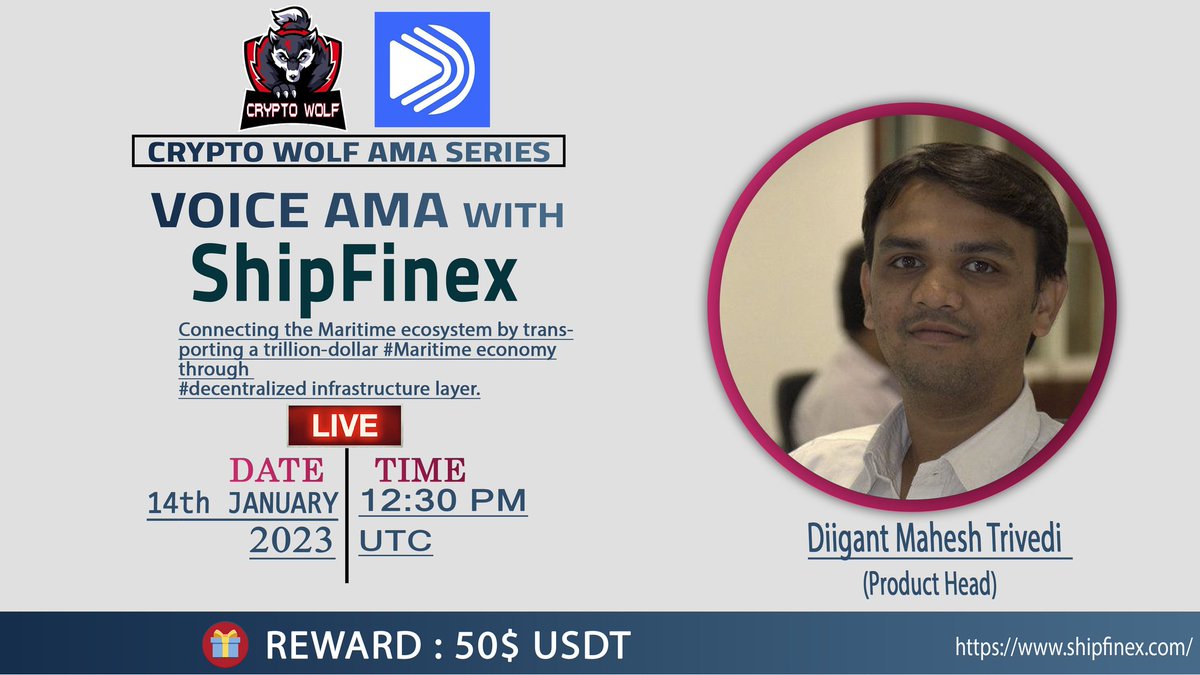 CRYPTO WOLF

CRYPTO WOLF AMA SERIES

VOICE AMA WITH
ShipFinex

Connecting the Maritime ecosystem by transporting a trillion-dollar #Maritime economy through
#decentralized infrastructure layer.

LIVE

DATE
14th JANUARY
2023

TIME
12:30 PM
UTC

Diigant Mahesh Trivedi
(Product Head)

REWARD : 50$ USDT

https://www.shipfinex.com/